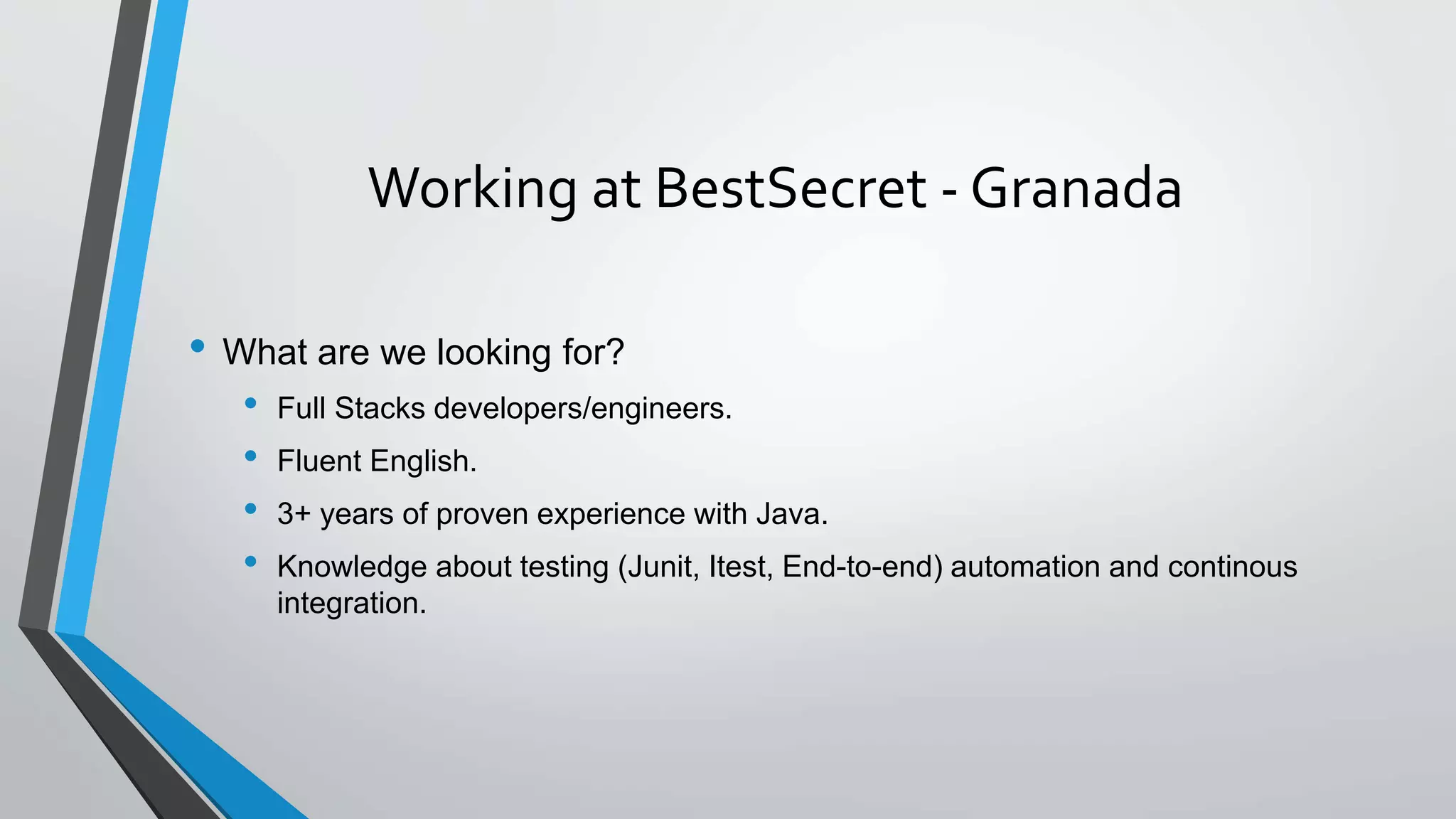 Working at BestSecret - Granada

• What are we looking for?
  • Full Stacks developers/engineers.
  • Fluent English.
  • 3+ years of proven experience with Java.
  • Knowledge about testing (Junit, Itest, End-to-end) automation and continous integration.